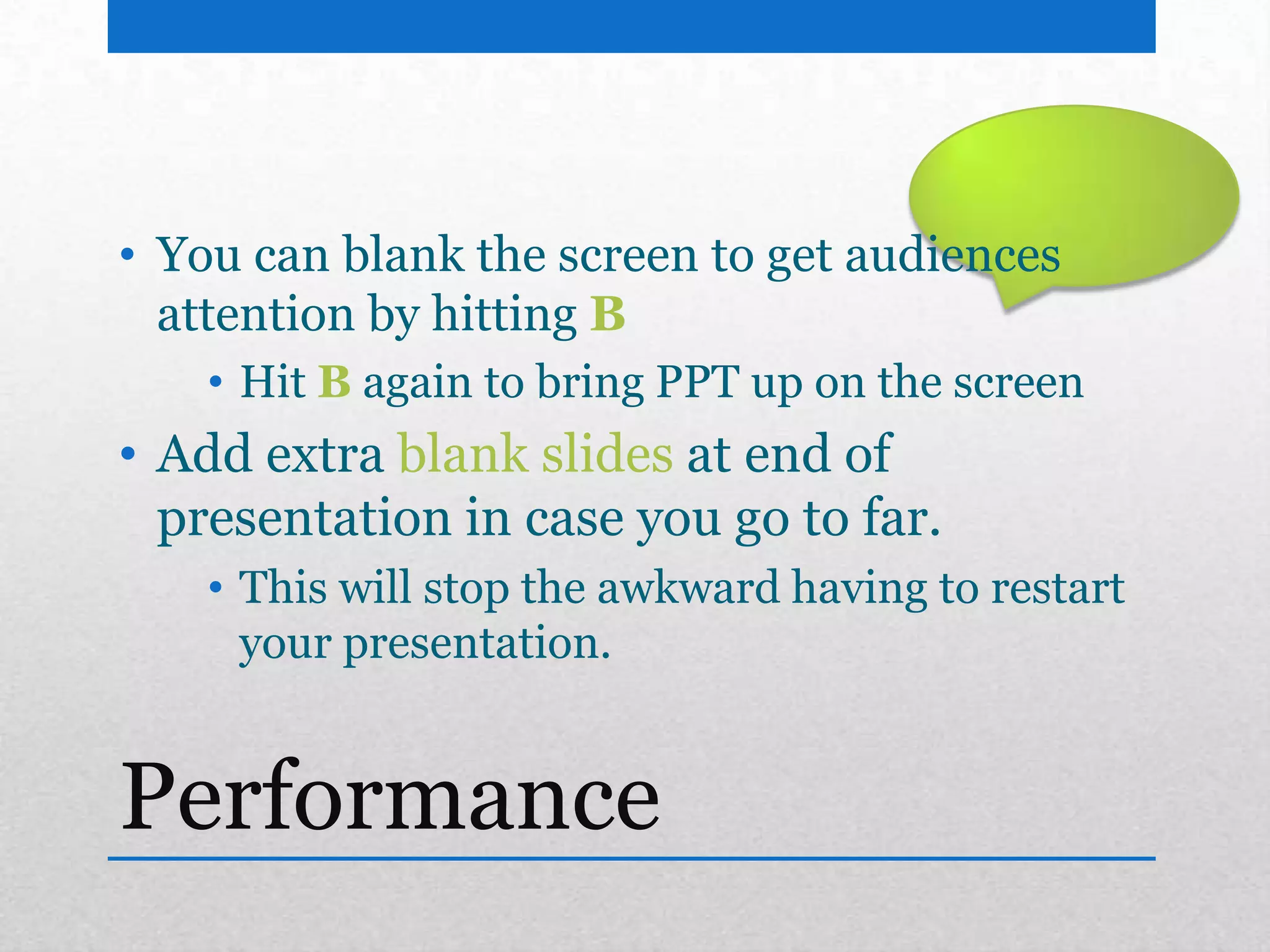 • You can blank the screen to get audiences attention by hitting B
• Hit B again to bring PPT up on the screen
• Add extra blank slides at end of presentation in case you go to far.
• This will stop the awkward having to restart your presentation.

Performance